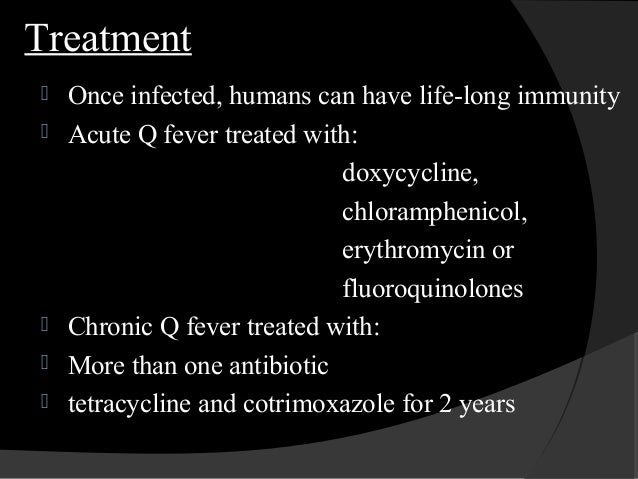 Treatment

Once infected, humans can have life-long immunity
Acute Q fever treated with:
doxycycline,
chloramphenicol,
erythromycin or
fluoroquinolones
Chronic Q fever treated with:
More than one antibiotic
tetracycline and cotrimoxazole for 2 years